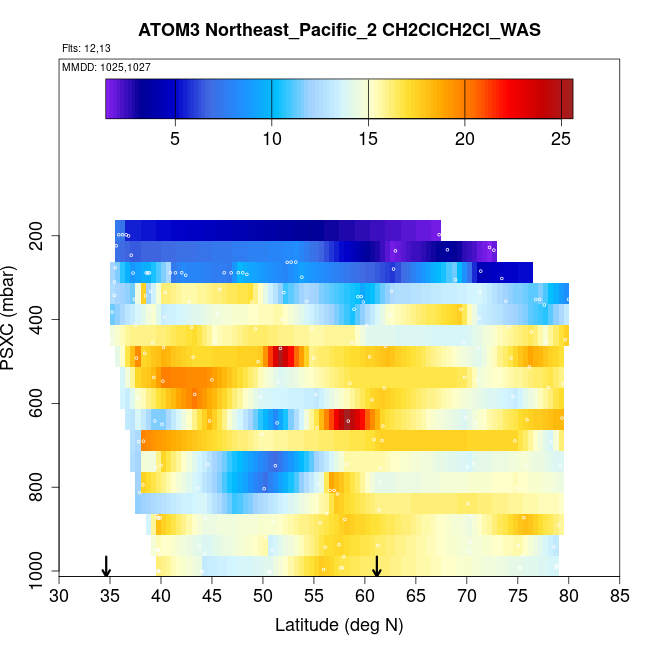 ATOM3 Northeast_Pacific_2 CH2ClCH2Cl_WAS

Flts: 12,13

MMDD: 1025,1027

5 10 15 20 25

PSXC (mbar)

200
400
600
800
1000

30 35 40 45 50 55 60 65 70 75 80 85

Latitude (deg N)